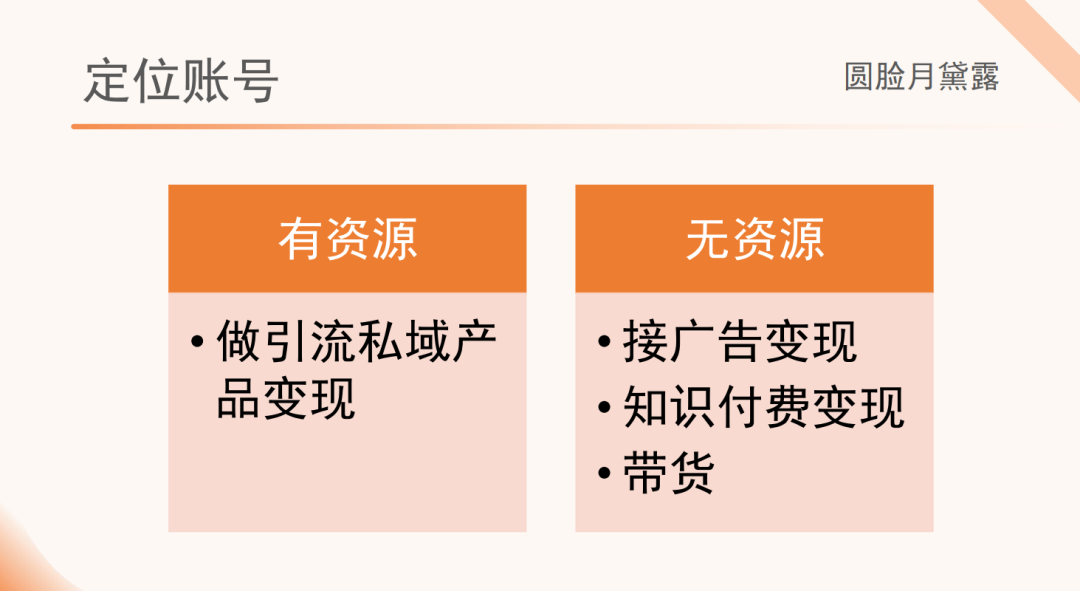 定位账号

圆脸月黛露

有资源

• 做引流私域产品变现

无资源

• 接广告变现
• 知识付费变现
• 带货